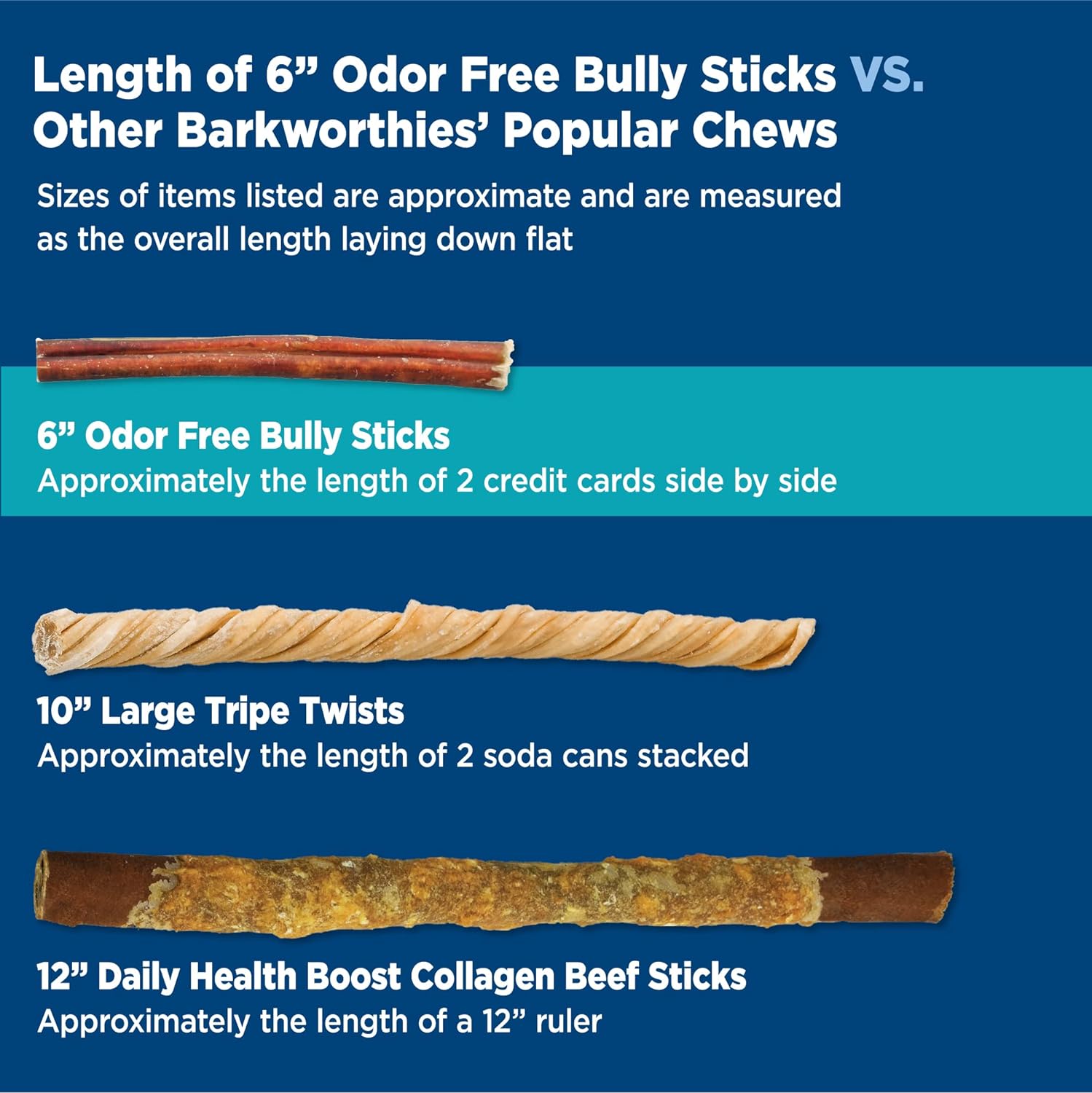 Length of 6" Odor Free Bully Sticks VS. Other Barkworthies' Popular Chews

Sizes of items listed are approximate and are measured as the overall length laying down flat

6" Odor Free Bully Sticks
Approximately the length of 2 credit cards side by side

10" Large Tripe Twists
Approximately the length of 2 soda cans stacked

12" Daily Health Boost Collagen Beef Sticks
Approximately the length of a 12" ruler